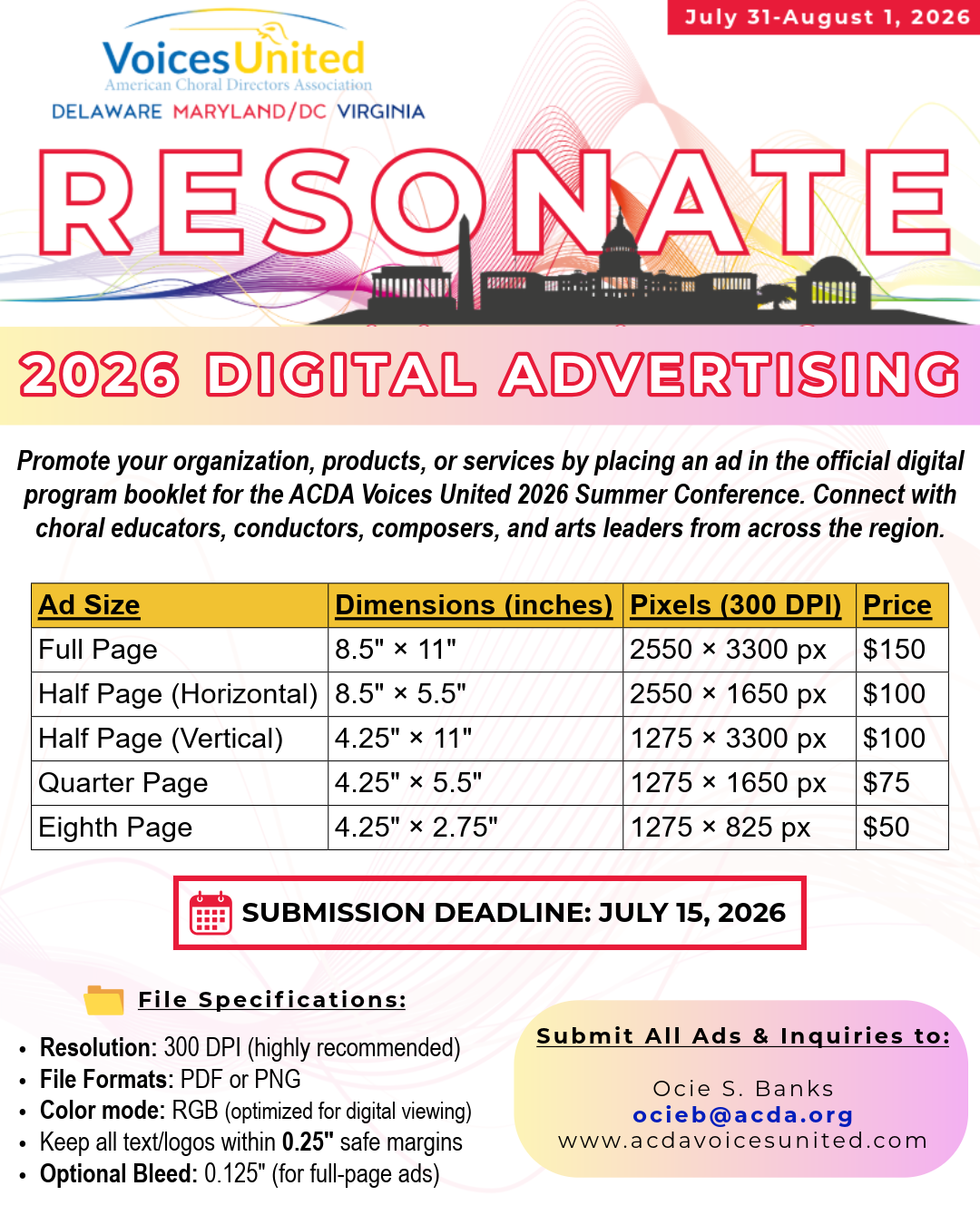 July 31-August 1, 2026

VoicesUnited
American Choral Directors Association
DELAWARE MARYLAND/DC VIRGINIA

RESONATE

2026 DIGITAL ADVERTISING

Promote your organization, products, or services by placing an ad in the official digital program booklet for the ACDA Voices United 2026 Summer Conference. Connect with choral educators, conductors, composers, and arts leaders from across the region.

| Ad Size | Dimensions (inches) | Pixels (300 DPI) | Price |
|---|---|---|---|
| Full Page | 8.5" × 11" | 2550 × 3300 px | $150 |
| Half Page (Horizontal) | 8.5" × 5.5" | 2550 × 1650 px | $100 |
| Half Page (Vertical) | 4.25" × 11" | 1275 × 3300 px | $100 |
| Quarter Page | 4.25" × 5.5" | 1275 × 1650 px | $75 |
| Eighth Page | 4.25" × 2.75" | 1275 × 825 px | $50 |

SUBMISSION DEADLINE: JULY 15, 2026

File Specifications:

• Resolution: 300 DPI (highly recommended)
• File Formats: PDF or PNG
• Color mode: RGB (optimized for digital viewing)
• Keep all text/logos within 0.25" safe margins
• Optional Bleed: 0.125" (for full-page ads)

Submit All Ads & Inquiries to:

Ocie S. Banks
ocieb@acda.org
www.acdavoicesunited.com